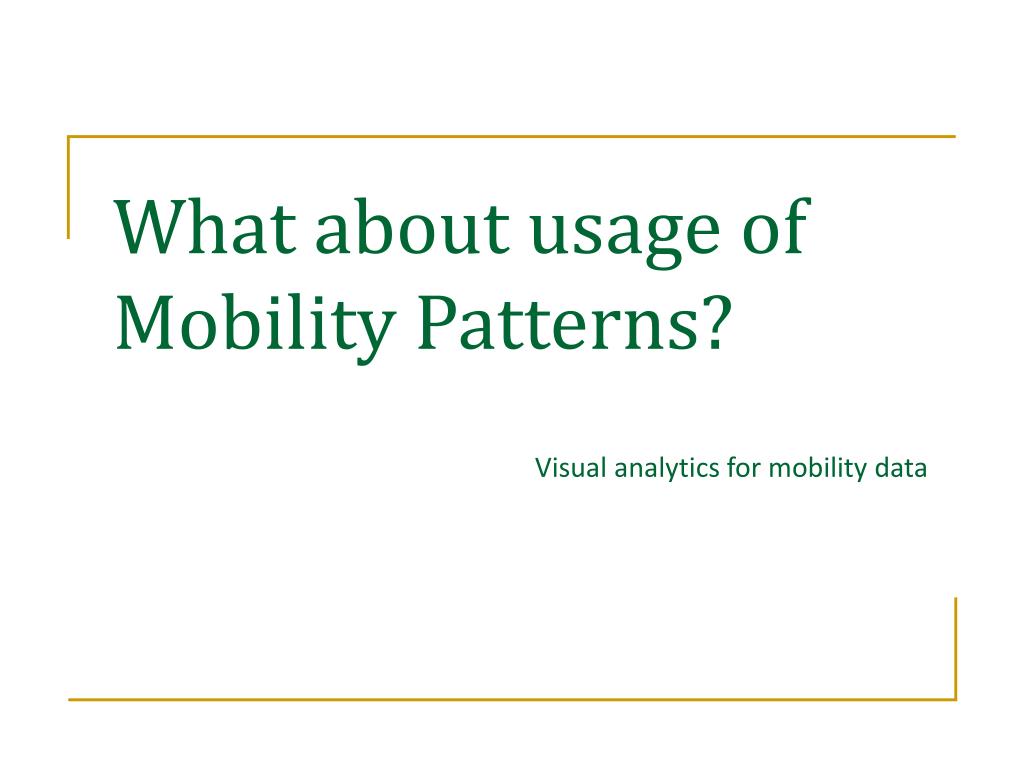 What about usage of Mobility Patterns?

Visual analytics for mobility data